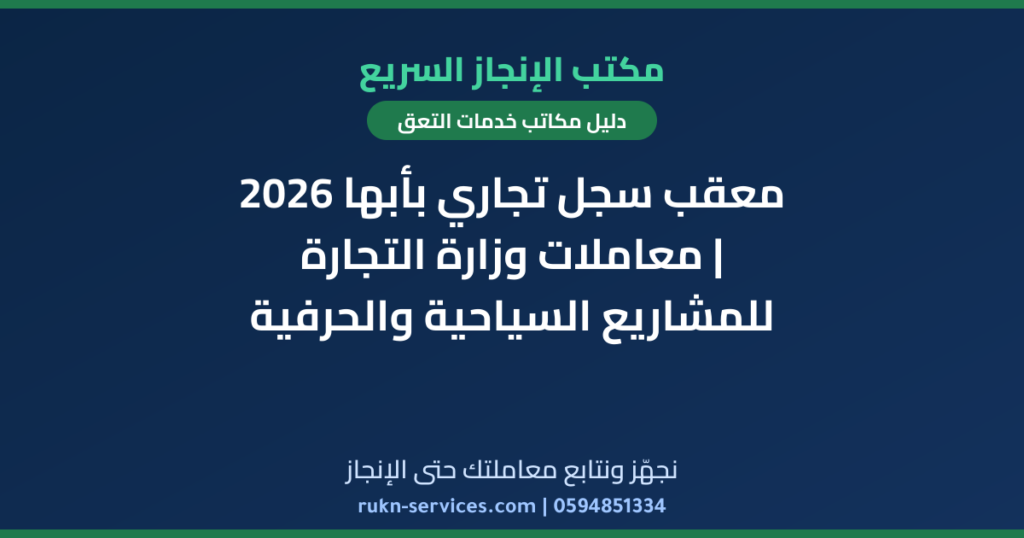 مكتب الإنجاز السريع

دليل مكاتب خدمات التعق

معقب سجل تجاري بأبها 2026 | معاملات وزارة التجارة للمشاريع السياحية والحرفية

نجهّز ونتابع معاملتك حتى الإنجاز

rukn-services.com | 0594851334